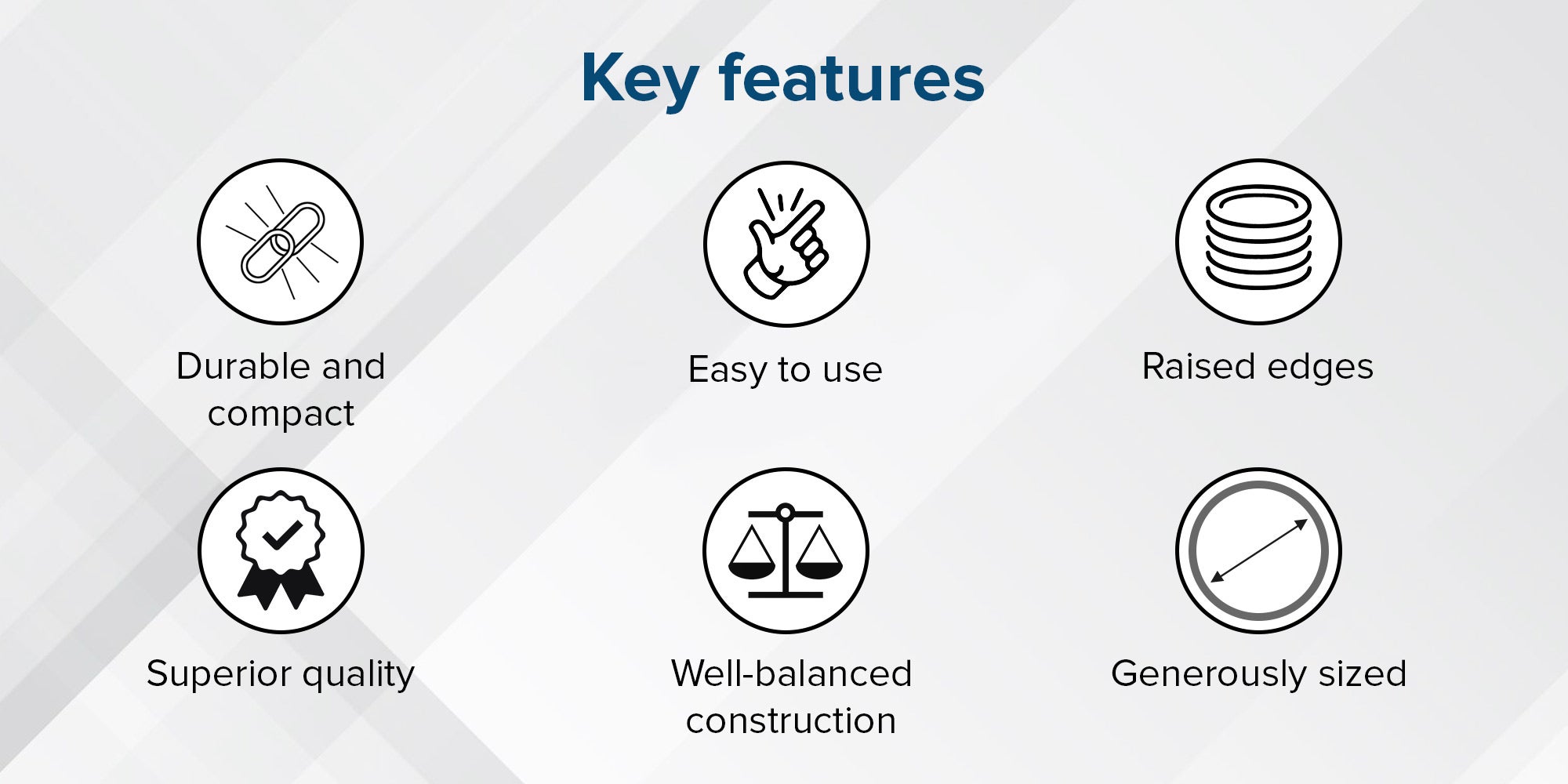 Key features

Durable and compact

Easy to use

Raised edges

Superior quality

Well-balanced construction

Generously sized